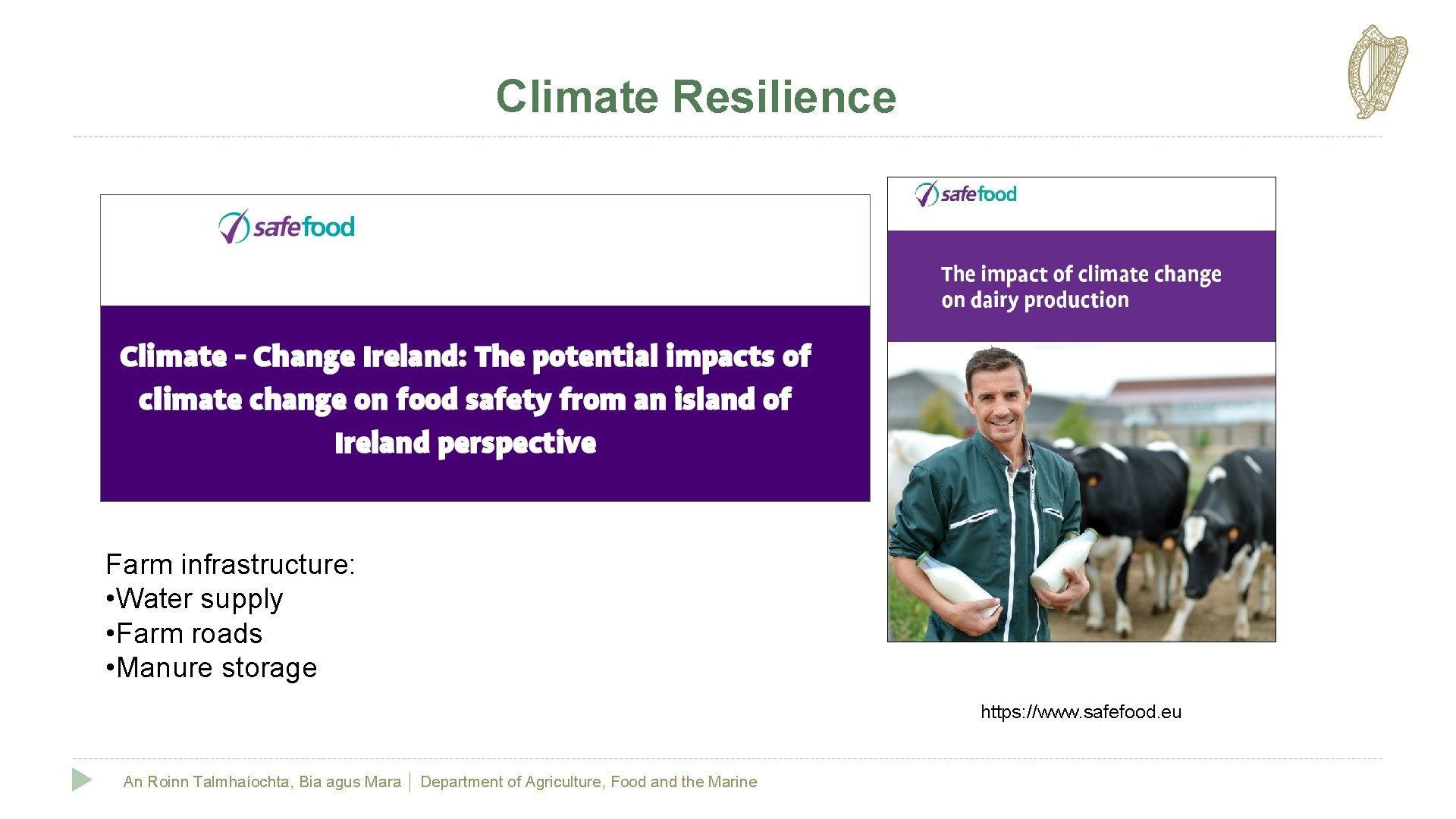 Climate Resilience

safefood

Climate - Change Ireland: The potential impacts of climate change on food safety from an island of Ireland perspective

Farm infrastructure:
•Water supply
•Farm roads
•Manure storage

safefood

The impact of climate change on dairy production

https://www.safefood.eu

An Roinn Talmhaíochta, Bia agus Mara | Department of Agriculture, Food and the Marine